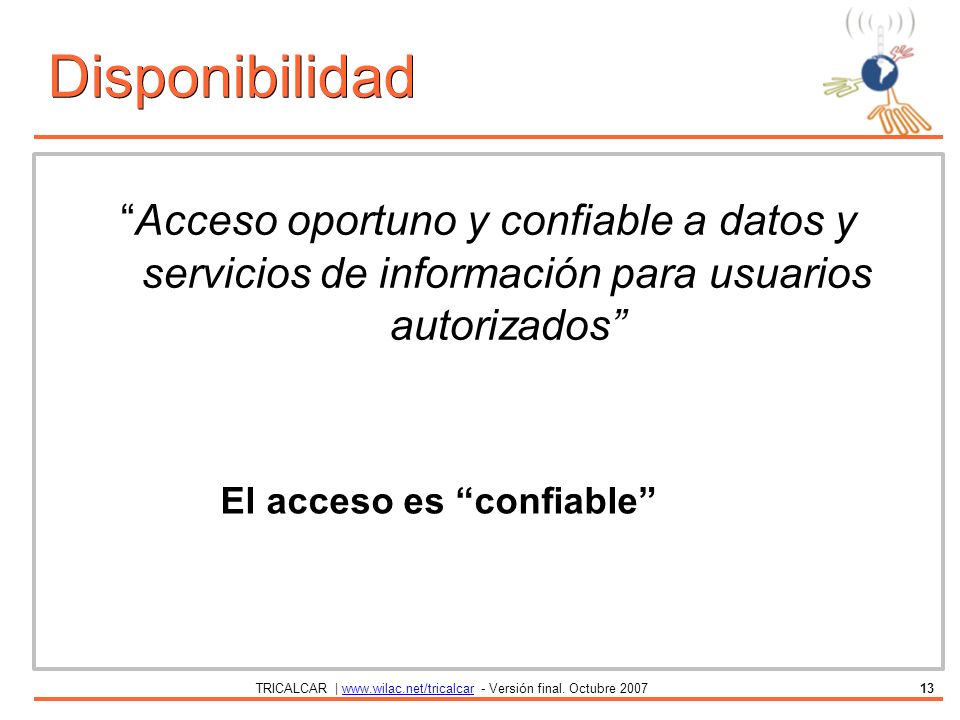 Disponibilidad

“Acceso oportuno y confiable a datos y servicios de información para usuarios autorizados”

El acceso es “confiable”

TRICALCAR | www.wilac.net/tricalcar - Versión final. Octubre 2007 13